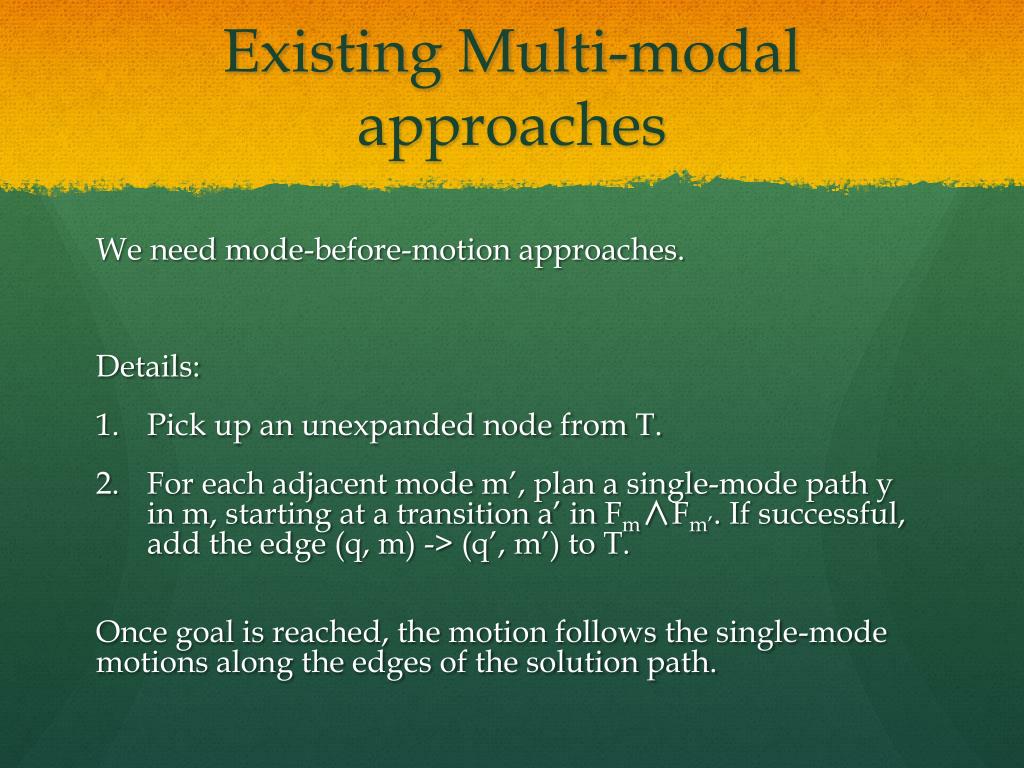 Existing Multi-modal approaches

We need mode-before-motion approaches.

Details:

1. Pick up an unexpanded node from T.

2. For each adjacent mode m’, plan a single-mode path y in m, starting at a transition a’ in $F_m \wedge F_{m'}$. If successful, add the edge (q, m) -> (q’, m’) to T.

Once goal is reached, the motion follows the single-mode motions along the edges of the solution path.